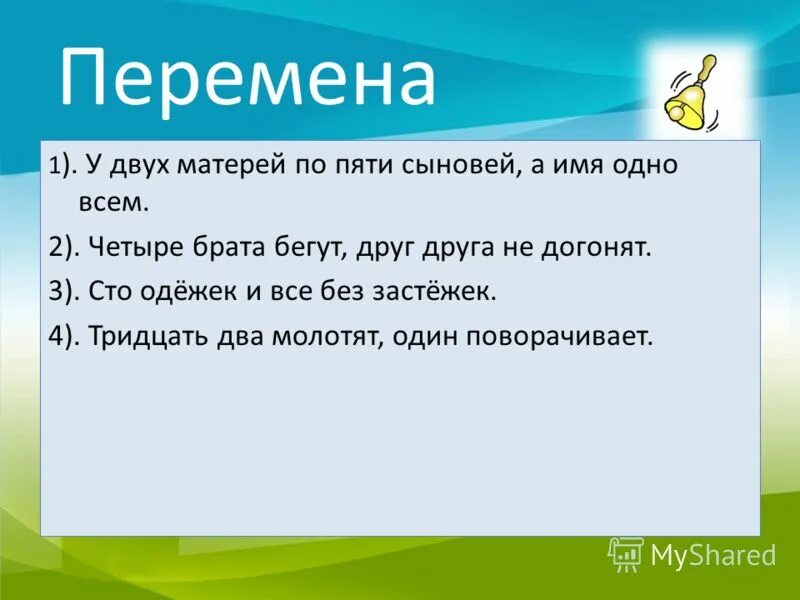 Перемена

1). У двух матерей по пяти сыновей, а имя одно всем.

2). Четыре брата бегут, друг друга не догонят.

3). Сто одёжек и все без застёжек.

4). Тридцать два молотят, один поворачивает.

MyShared